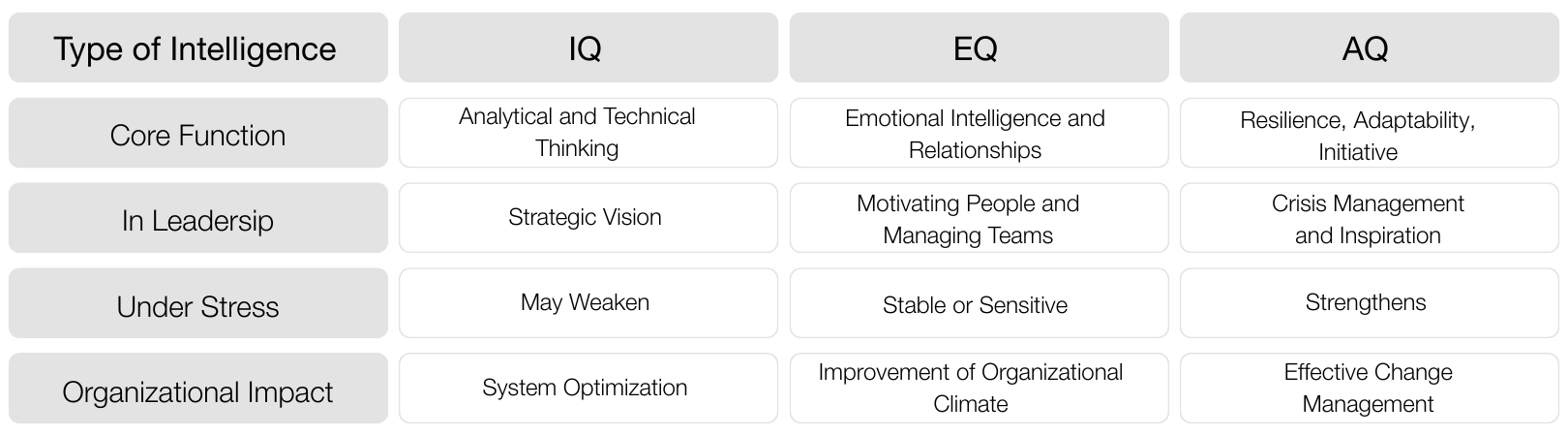 | Type of Intelligence | IQ | EQ | AQ |
|---|---|---|---|
| Core Function | Analytical and Technical Thinking | Emotional Intelligence and Relationships | Resilience, Adaptability, Initiative |
| In Leadersip | Strategic Vision | Motivating People and Managing Teams | Crisis Management and Inspiration |
| Under Stress | May Weaken | Stable or Sensitive | Strengthens |
| Organizational Impact | System Optimization | Improvement of Organizational Climate | Effective Change Management |